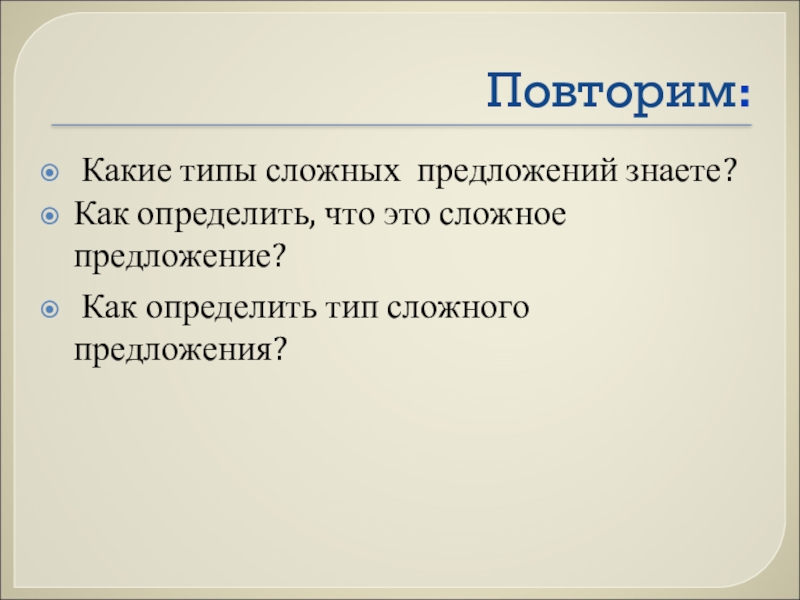 Повторим:

Какие типы сложных предложений знаете?

Как определить, что это сложное предложение?

Как определить тип сложного предложения?